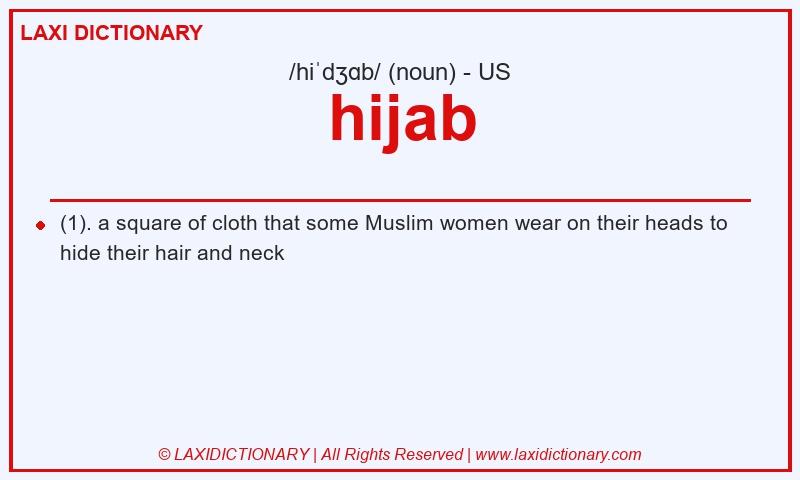 LAXI DICTIONARY

/hiˈdʒɑb/ (noun) - US

hijab

(1). a square of cloth that some Muslim women wear on their heads to hide their hair and neck

© LAXIDICTIONARY | All Rights Reserved | www.laxidictionary.com